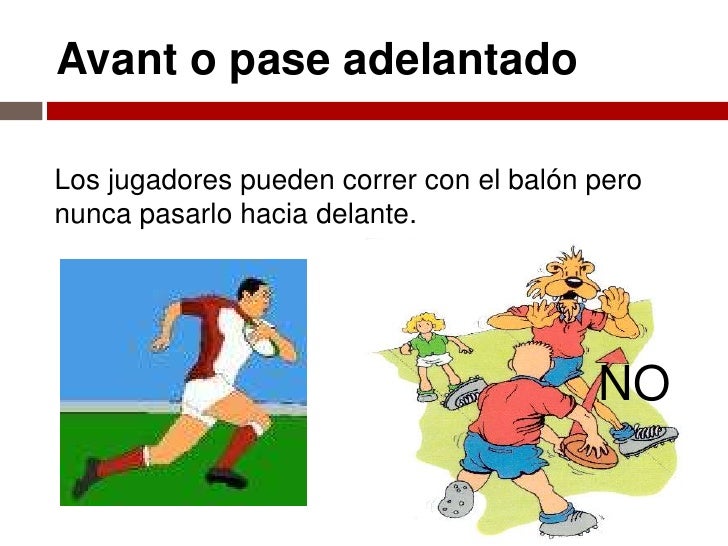 Avant o pase adelantado

Los jugadores pueden correr con el balón pero nunca pasarlo hacia delante.

NO